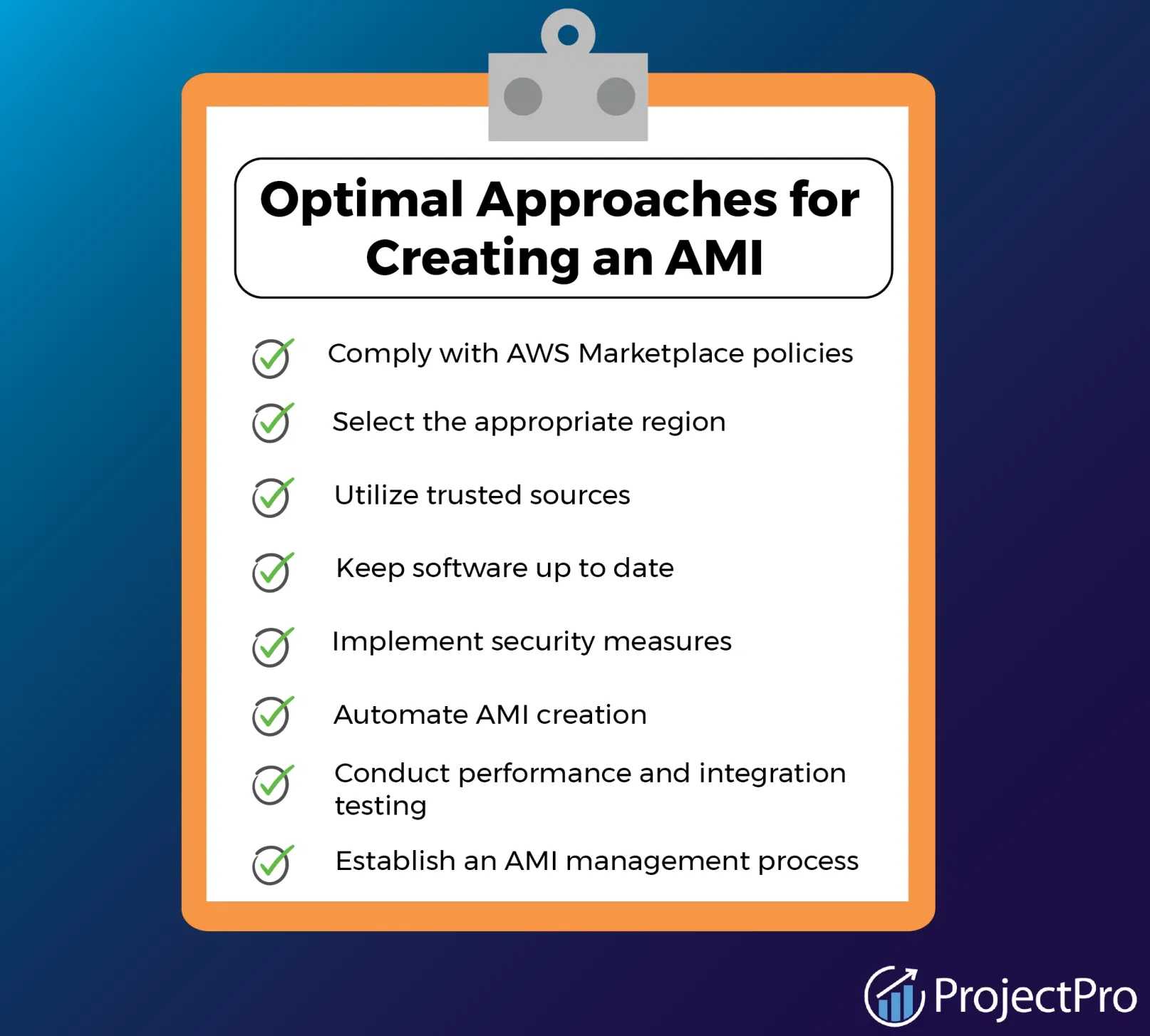 Optimal Approaches for Creating an AMI

Comply with AWS Marketplace policies

Select the appropriate region

Utilize trusted sources

Keep software up to date

Implement security measures

Automate AMI creation

Conduct performance and integration testing

Establish an AMI management process

ProjectPro